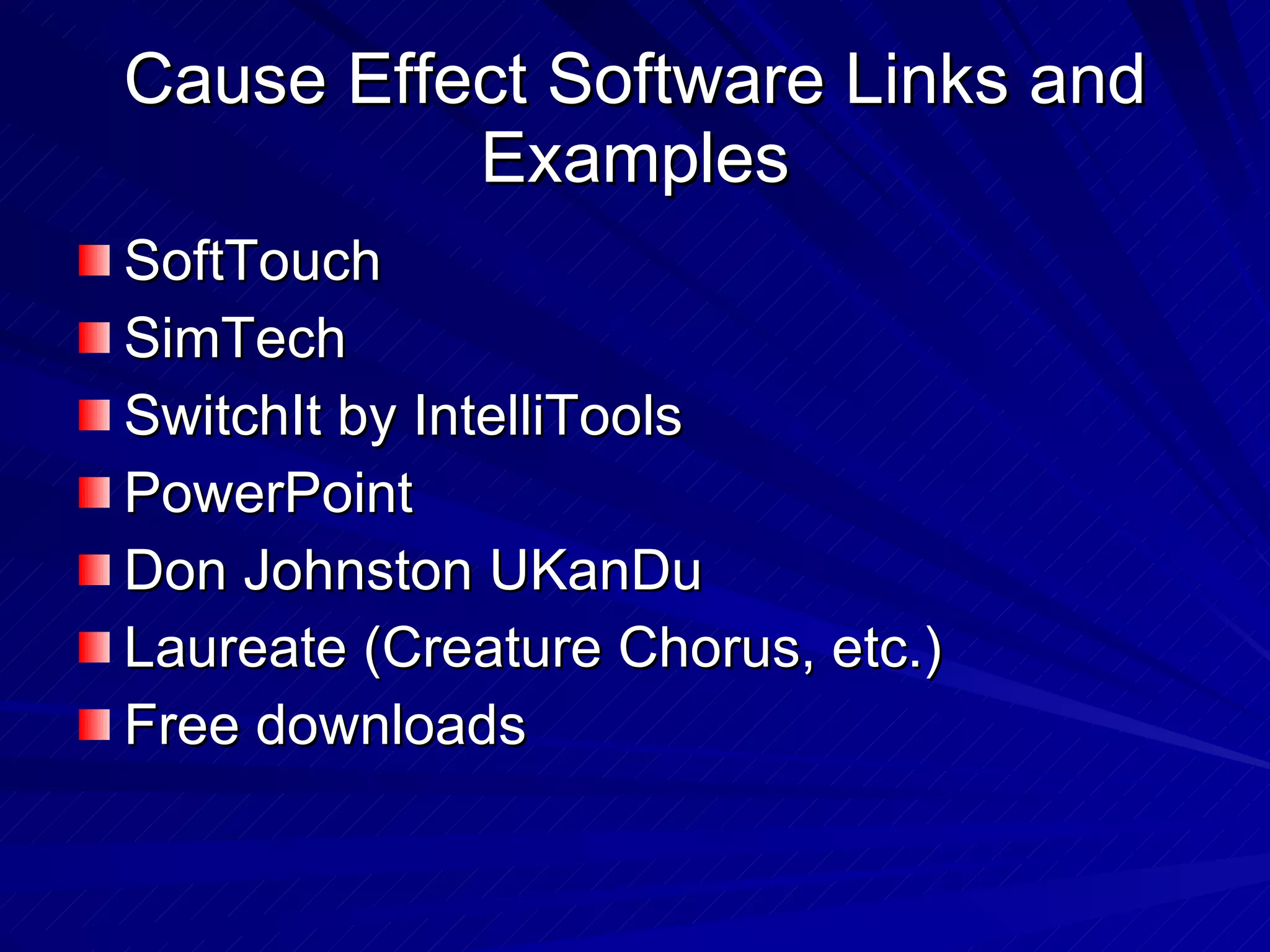 Cause Effect Software Links and Examples

SoftTouch
SimTech
SwitchIt by IntelliTools
PowerPoint
Don Johnston UKanDu
Laureate (Creature Chorus, etc.)
Free downloads